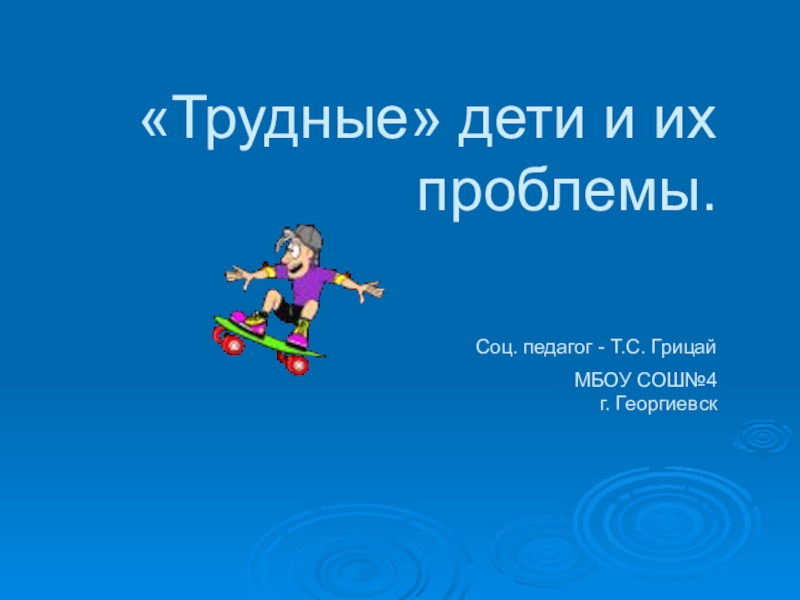 «Трудные» дети и их проблемы.

Соц. педагог - Т.С. Грицай

МБОУ СОШ№4
г. Георгиевск